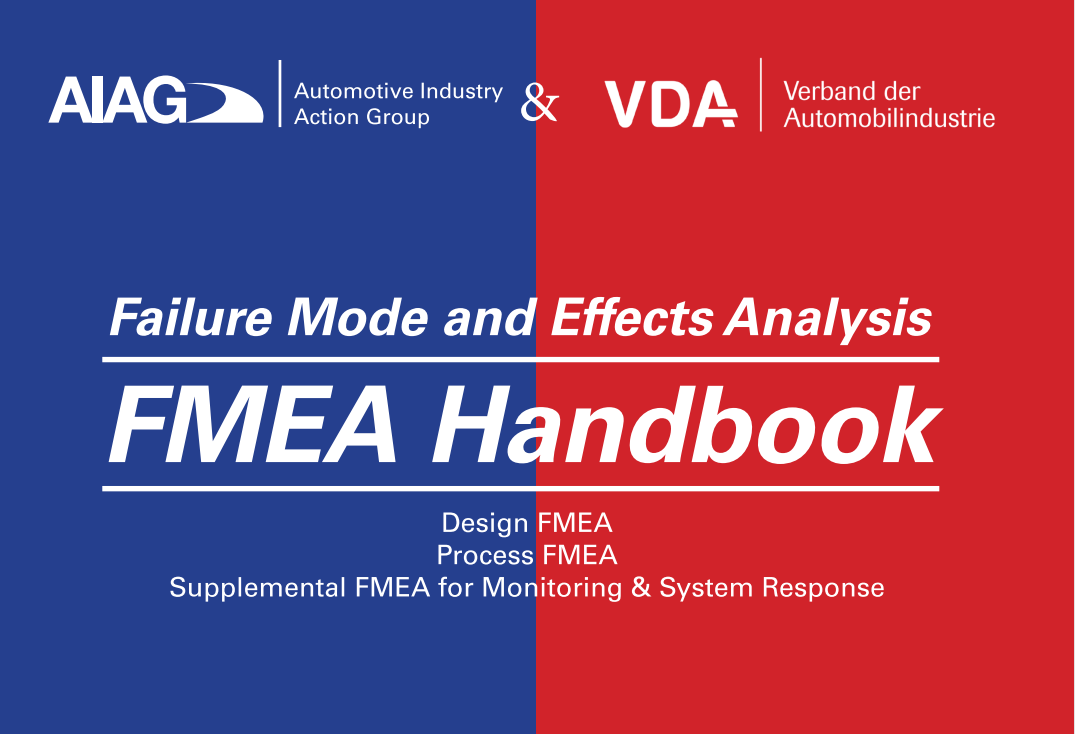 AIAG

Automotive Industry
Action Group

&

VDA

Verband der
Automobilindustrie

Failure Mode and Effects Analysis

FMEA Handbook

Design FMEA
Process FMEA
Supplemental FMEA for Monitoring & System Response